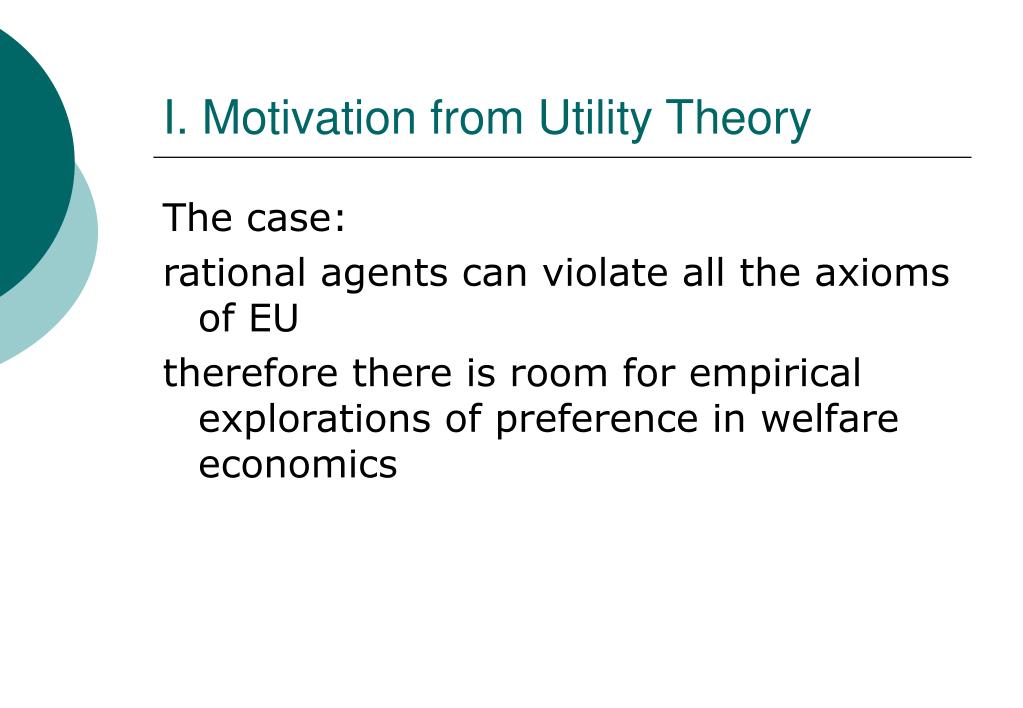 I. Motivation from Utility Theory

The case:

rational agents can violate all the axioms of EU

therefore there is room for empirical explorations of preference in welfare economics